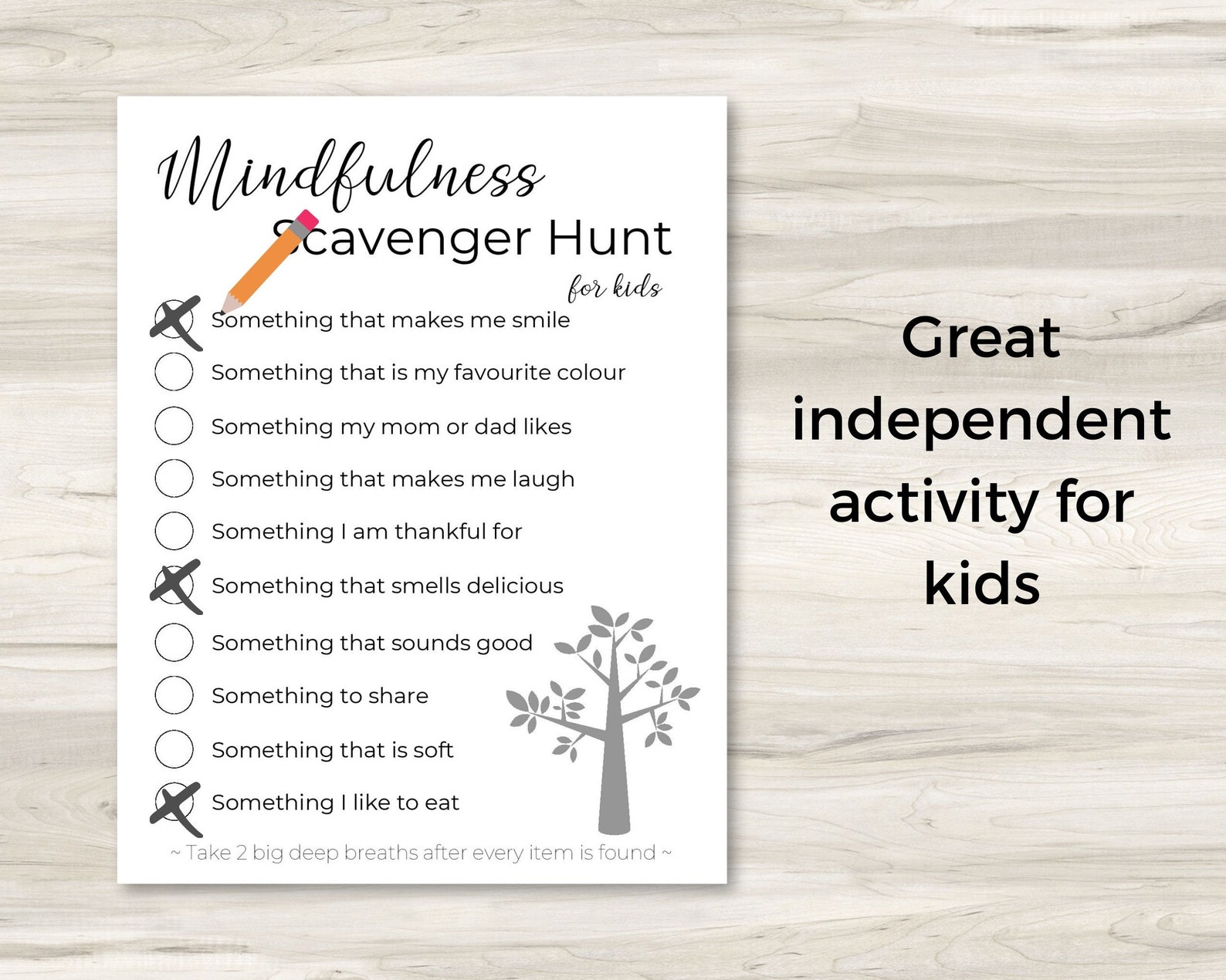 Mindfulness
Scavenger Hunt
for kids

Something that makes me smile
Something that is my favourite colour
Something my mom or dad likes
Something that makes me laugh
Something I am thankful for
Something that smells delicious
Something that sounds good
Something to share
Something that is soft
Something I like to eat

~ Take 2 big deep breaths after every item is found ~

Great independent activity for kids